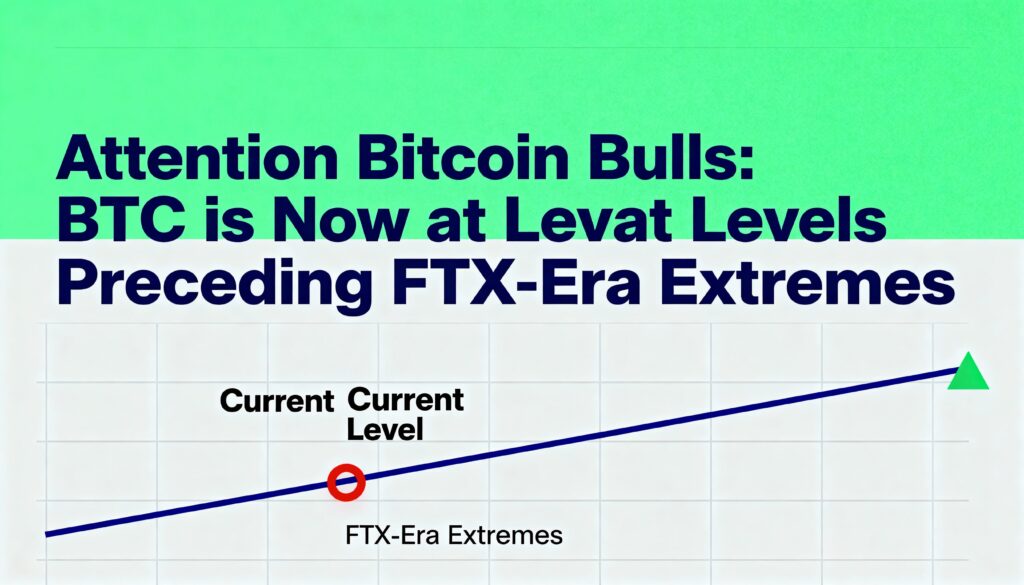 Attention Bitcoin Bulls: BTC is Now at Levat Levels Preceding FTX-Era Extremes

Current Current Level

FTX-Era Extremes